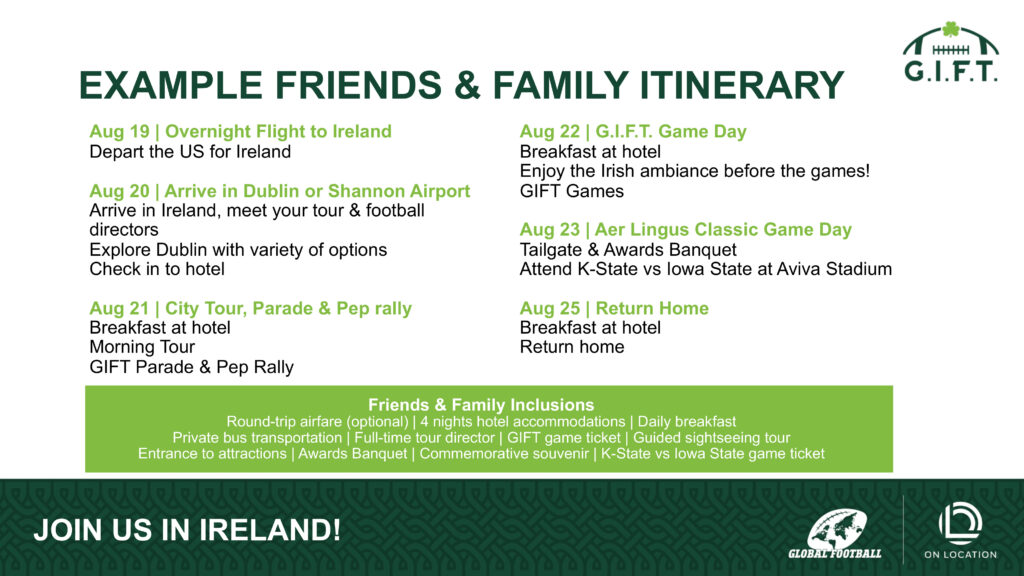 G.I.F.T.

EXAMPLE FRIENDS & FAMILY ITINERARY

Aug 19 | Overnight Flight to Ireland
Depart the US for Ireland

Aug 20 | Arrive in Dublin or Shannon Airport
Arrive in Ireland, meet your tour & football directors
Explore Dublin with variety of options
Check in to hotel

Aug 21 | City Tour, Parade & Pep rally
Breakfast at hotel
Morning Tour
GIFT Parade & Pep Rally

Aug 22 | G.I.F.T. Game Day
Breakfast at hotel
Enjoy the Irish ambiance before the games!
GIFT Games

Aug 23 | Aer Lingus Classic Game Day
Tailgate & Awards Banquet
Attend K-State vs Iowa State at Aviva Stadium

Aug 25 | Return Home
Breakfast at hotel
Return home

Friends & Family Inclusions
Round-trip airfare (optional) | 4 nights hotel accommodations | Daily breakfast
Private bus transportation | Full-time tour director | GIFT game ticket | Guided sightseeing tour
Entrance to attractions | Awards Banquet | Commemorative souvenir | K-State vs Iowa State game ticket

JOIN US IN IRELAND!

GLOBAL FOOTBALL

ON LOCATION